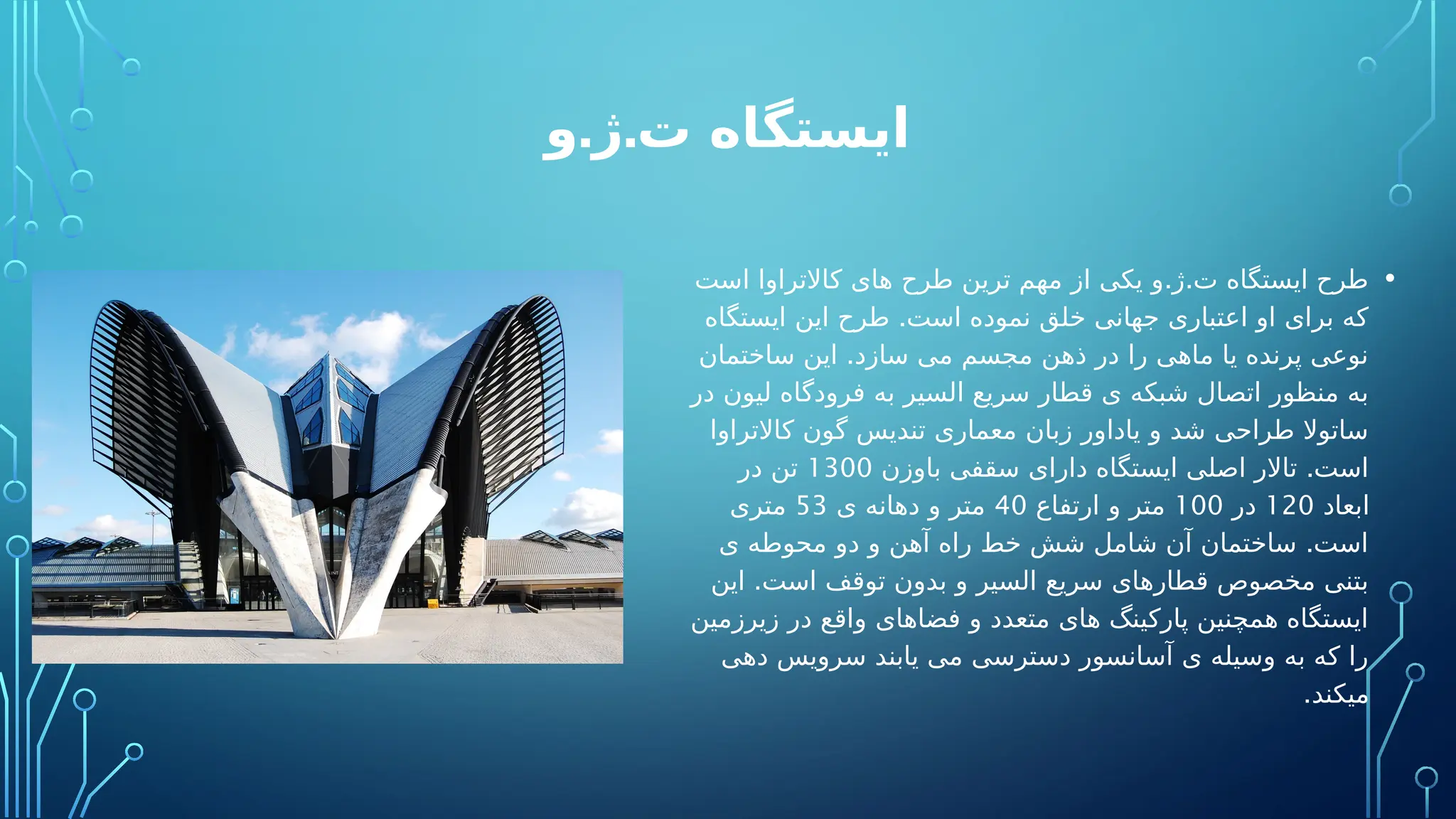 ایستگاه ت.ژ.و

• طرح ایستگاه ت.ژ.و یکی از مهم ترین طرح های کالاتراوا است که برای او اعتباری جهانی خلق نموده است. طرح این ایستگاه نوعی پرنده یا ماهی را در ذهن مجسم می سازد. این ساختمان به منظور اتصال شبکه ی قطار سریع السیر به فرودگاه لیون در ساتولا طراحی شد و یاداور زبان معماری تندیس گون کالاتراوا است. تالار اصلی ایستگاه دارای سقفی باوزن 1300 تن در ابعاد 120 در 100 متر و ارتفاع 40 متر و دهانه ی 53 متری است. ساختمان آن شامل شش خط راه آهن و دو محوطه ی بتنی مخصوص قطارهای سریع السیر و بدون توقف است. این ایستگاه همچنین پارکینگ های متعدد و فضاهای واقع در زیرزمین را که به وسیله ی آسانسور دسترسی می یابند سرویس دهی میکند.